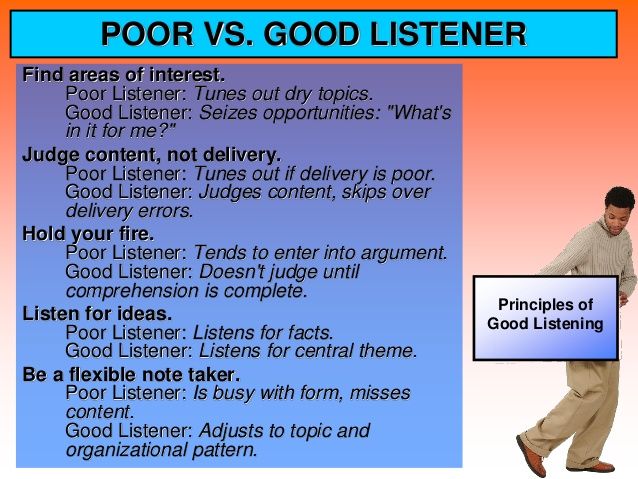 POOR VS. GOOD LISTENER

Find areas of interest.
Poor Listener: Tunes out dry topics.
Good Listener: Seizes opportunities: "What's in it for me?"

Judge content, not delivery.
Poor Listener: Tunes out if delivery is poor.
Good Listener: Judges content, skips over delivery errors.

Hold your fire.
Poor Listener: Tends to enter into argument.
Good Listener: Doesn't judge until comprehension is complete.

Listen for ideas.
Poor Listener: Listens for facts.
Good Listener: Listens for central theme.

Be a flexible note taker.
Poor Listener: Is busy with form, misses content.
Good Listener: Adjusts to topic and organizational pattern.

Principles of Good Listening